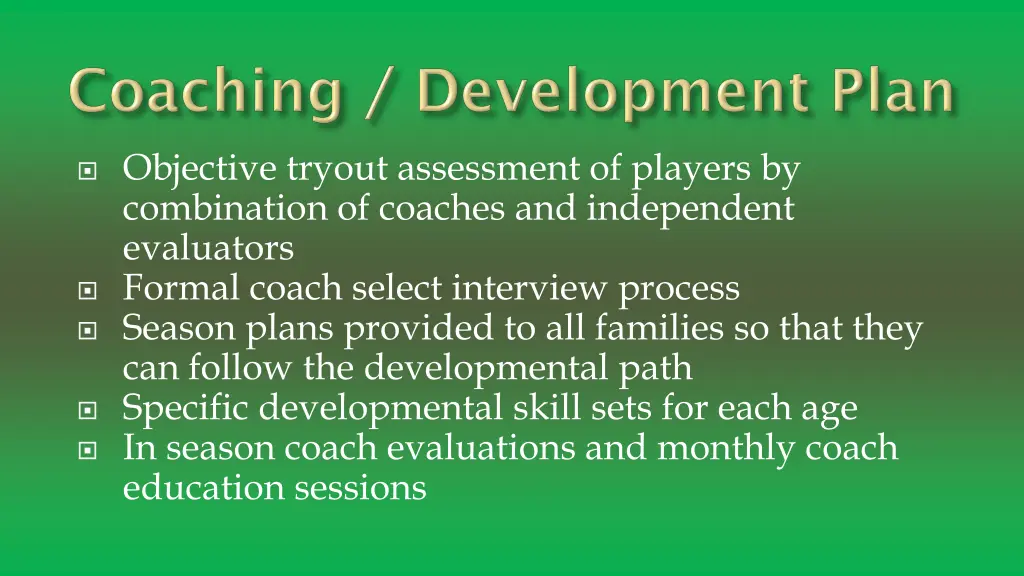 Coaching / Development Plan

Objective tryout assessment of players by combination of coaches and independent evaluators
Formal coach select interview process
Season plans provided to all families so that they can follow the developmental path
Specific developmental skill sets for each age
In season coach evaluations and monthly coach education sessions